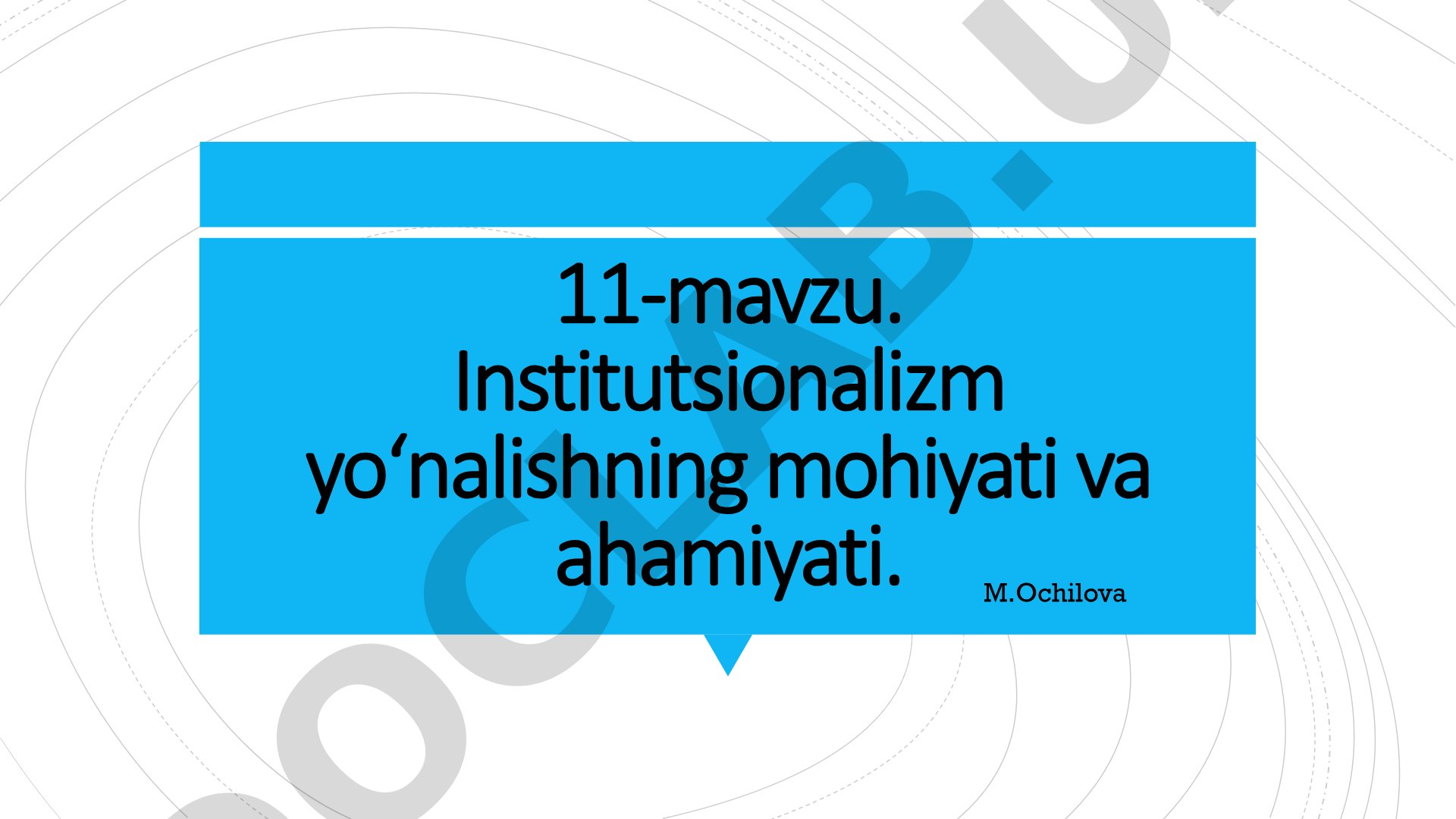 11-mavzu. Institutsionalizm yo‘nalishning mohiyati va ahamiyati.

M.Ochilova

DOCLAB.U